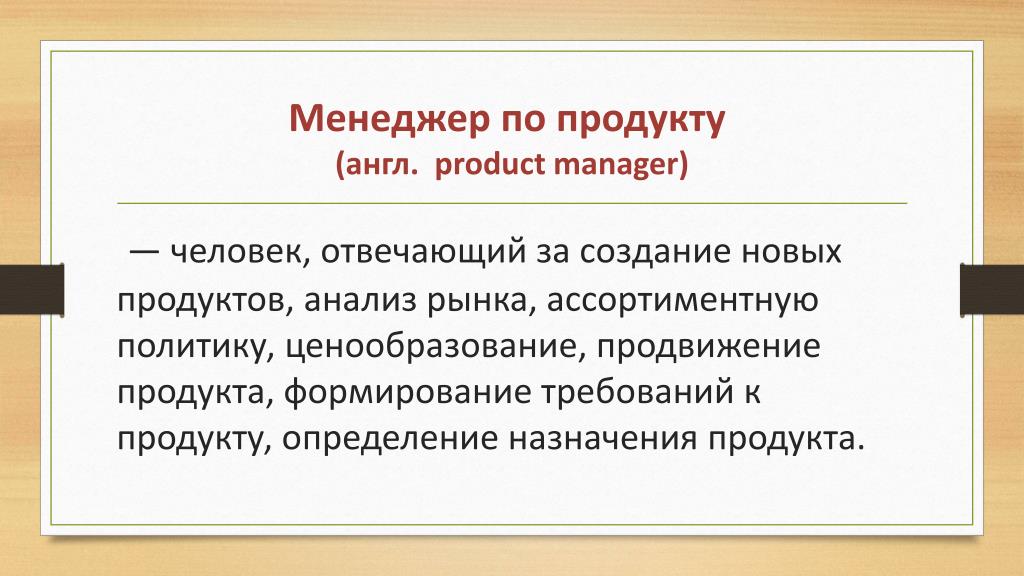 Менеджер по продукту
(англ. product manager)

— человек, отвечающий за создание новых продуктов, анализ рынка, ассортиментную политику, ценообразование, продвижение продукта, формирование требований к продукту, определение назначения продукта.